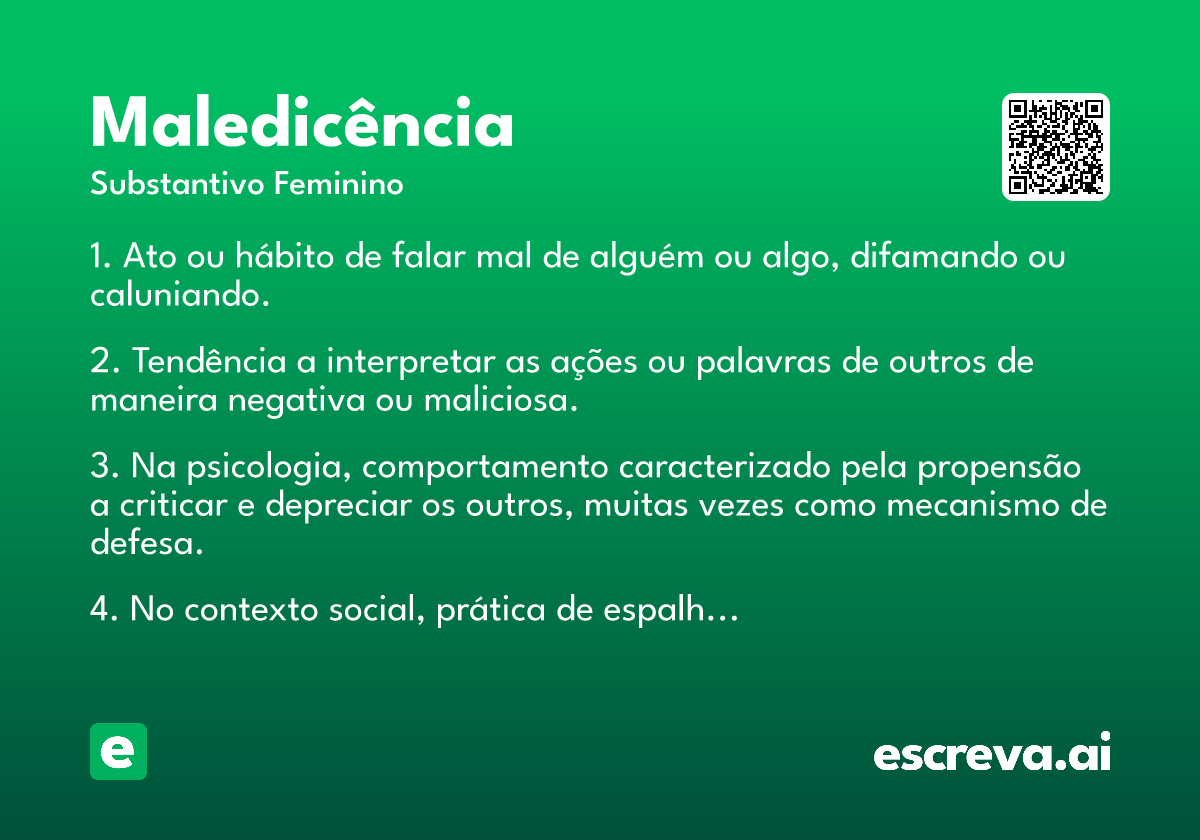 Maledicência

Substantivo Feminino

1. Ato ou hábito de falar mal de alguém ou algo, difamando ou caluniando.

2. Tendência a interpretar as ações ou palavras de outros de maneira negativa ou maliciosa.

3. Na psicologia, comportamento caracterizado pela propensão a criticar e depreciar os outros, muitas vezes como mecanismo de defesa.

4. No contexto social, prática de espalh...

e

escreva.ai